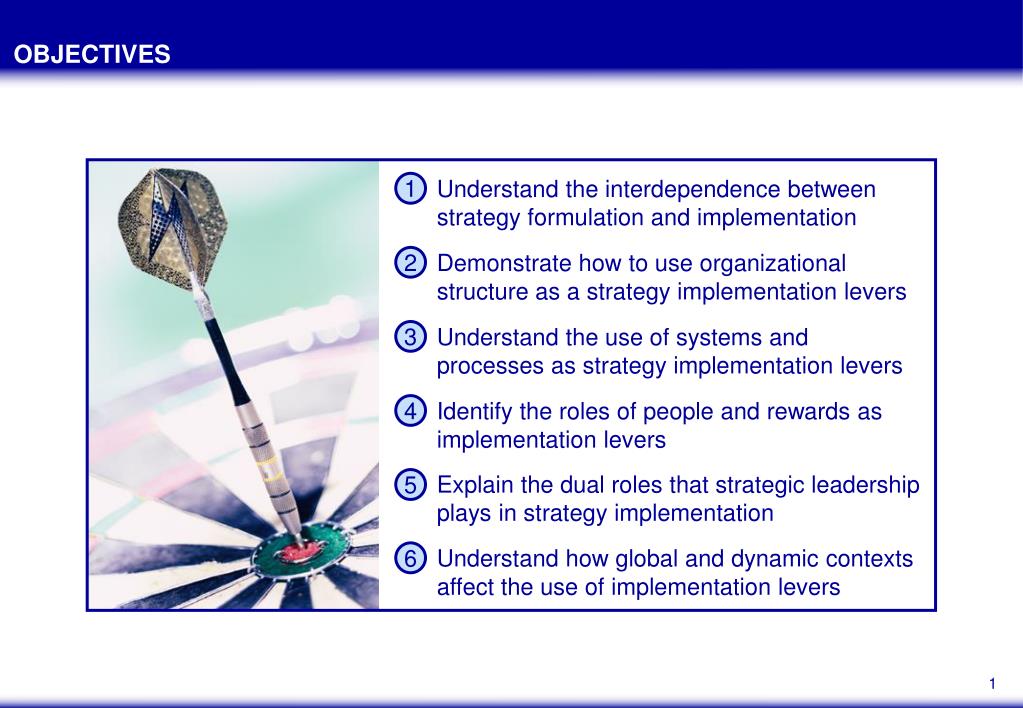 OBJECTIVES

1 Understand the interdependence between strategy formulation and implementation

2 Demonstrate how to use organizational structure as a strategy implementation levers

3 Understand the use of systems and processes as strategy implementation levers

4 Identify the roles of people and rewards as implementation levers

5 Explain the dual roles that strategic leadership plays in strategy implementation

6 Understand how global and dynamic contexts affect the use of implementation levers

1